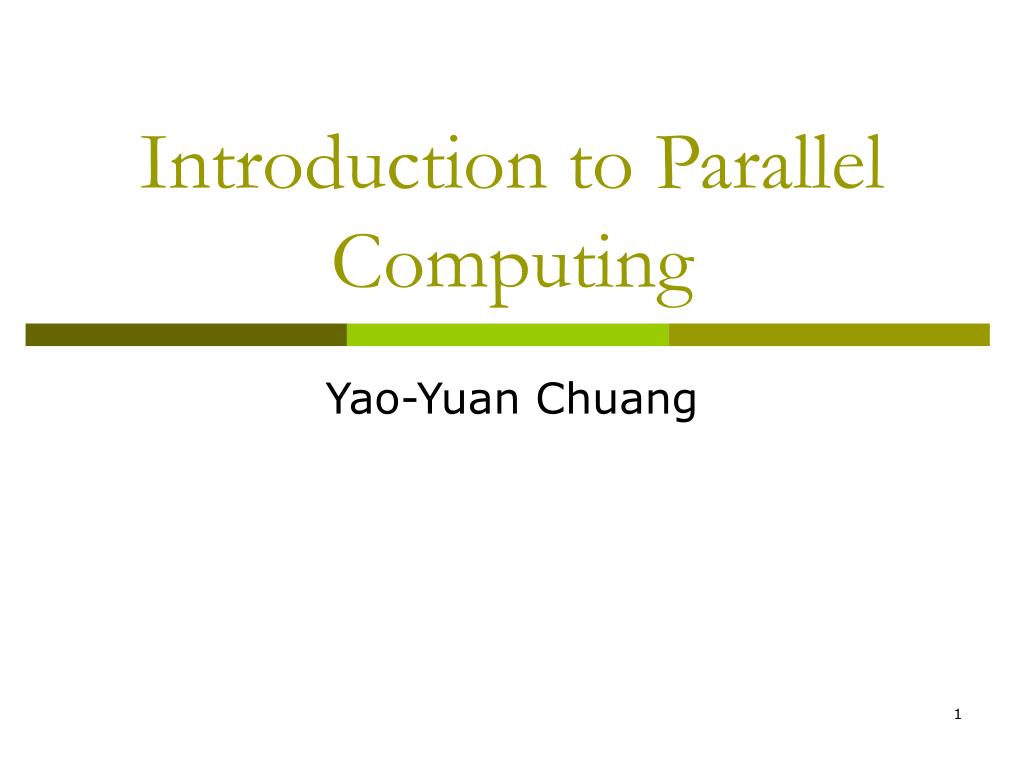 Introduction to Parallel Computing

Yao-Yuan Chuang

1